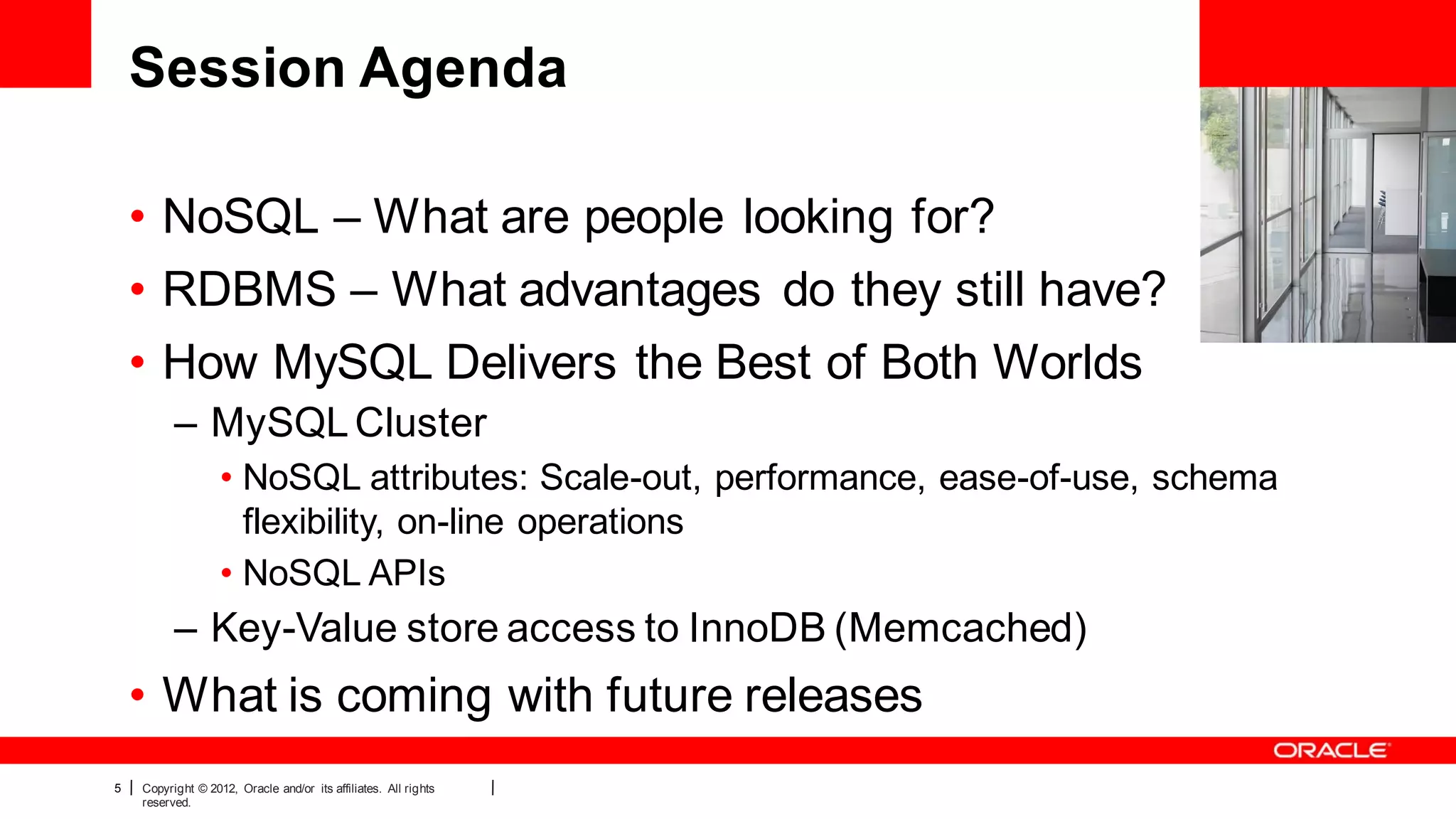 Session Agenda

• NoSQL – What are people looking for?
• RDBMS – What advantages do they still have?
• How MySQL Delivers the Best of Both Worlds
– MySQL Cluster
• NoSQL attributes: Scale-out, performance, ease-of-use, schema flexibility, on-line operations
• NoSQL APIs
– Key-Value store access to InnoDB (Memcached)
• What is coming with future releases

ORACLE

5 | Copyright © 2012, Oracle and/or its affiliates. All rights reserved. |